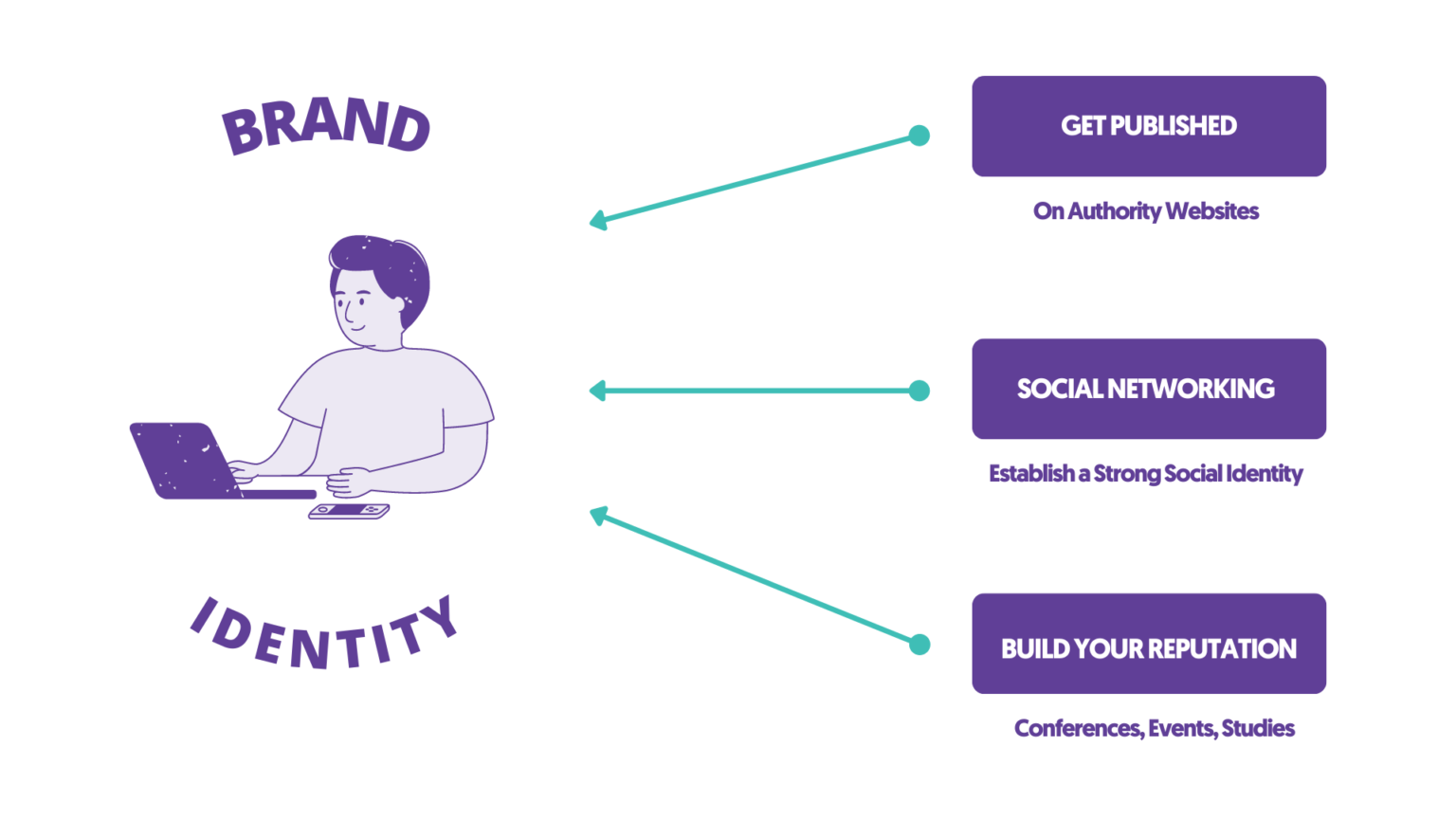 BRAND

IDENTITY

GET PUBLISHED

On Authority Websites

SOCIAL NETWORKING

Establish a Strong Social Identity

BUILD YOUR REPUTATION

Conferences, Events, Studies